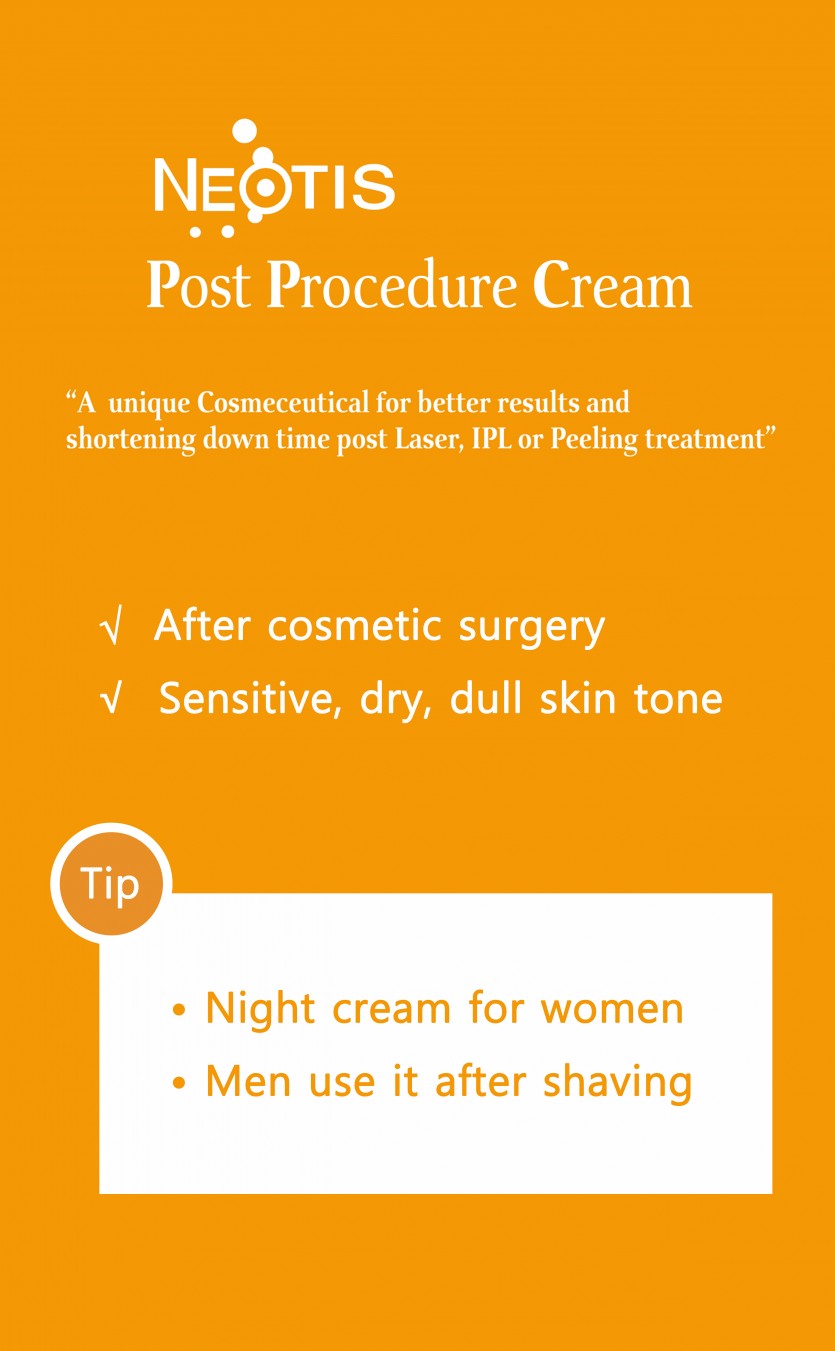 NEOTIS

Post Procedure Cream

“A unique Cosmeceutical for better results and shortening down time post Laser, IPL or Peeling treatment”

√ After cosmetic surgery

√ Sensitive, dry, dull skin tone

Tip

• Night cream for women

• Men use it after shaving